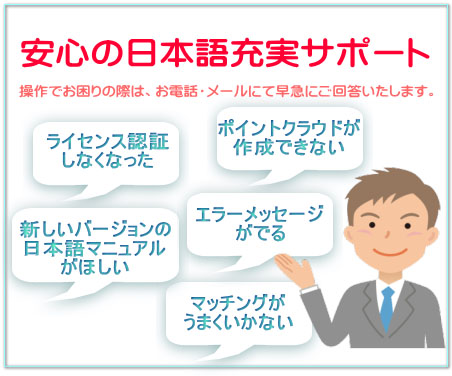 安心の日本語充実サポート

操作でお困りの際は、お電話・メールにて早急にご回答いたします。

ライセンス認証しなくなった

ポイントクラウドが作成できない

新しいバージョンの日本語マニュアルがほしい

エラーメッセージがでる

マッチングがうまくいかない